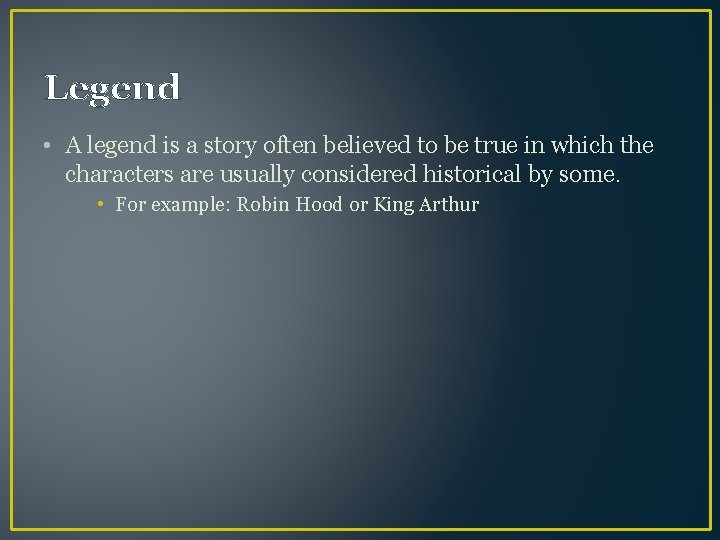 Legend

• A legend is a story often believed to be true in which the characters are usually considered historical by some.
  • For example: Robin Hood or King Arthur